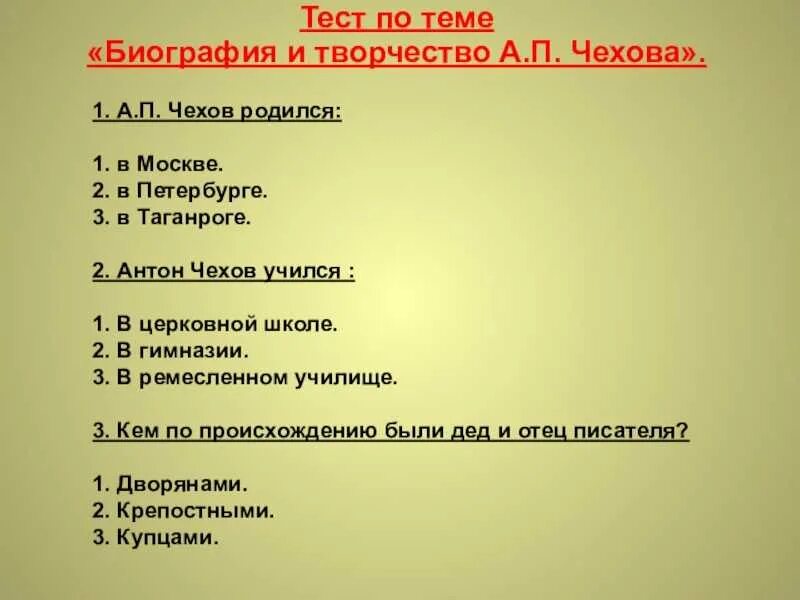 Тест по теме
«Биография и творчество А.П. Чехова».

1. А.П. Чехов родился:

1. в Москве.
2. в Петербурге.
3. в Таганроге.

2. Антон Чехов учился :

1. В церковной школе.
2. В гимназии.
3. В ремесленном училище.

3. Кем по происхождению были дед и отец писателя?

1. Дворянами.
2. Крепостными.
3. Купцами.